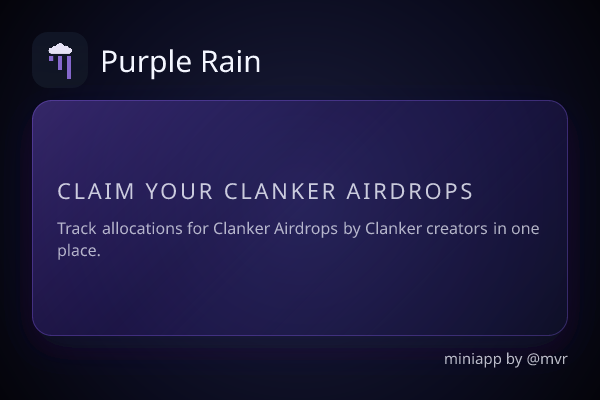 Purple Rain

CLAIM YOUR CLANKER AIRDROPS

Track allocations for Clanker Airdrops by Clanker creators in one place.

miniapp by @mvr